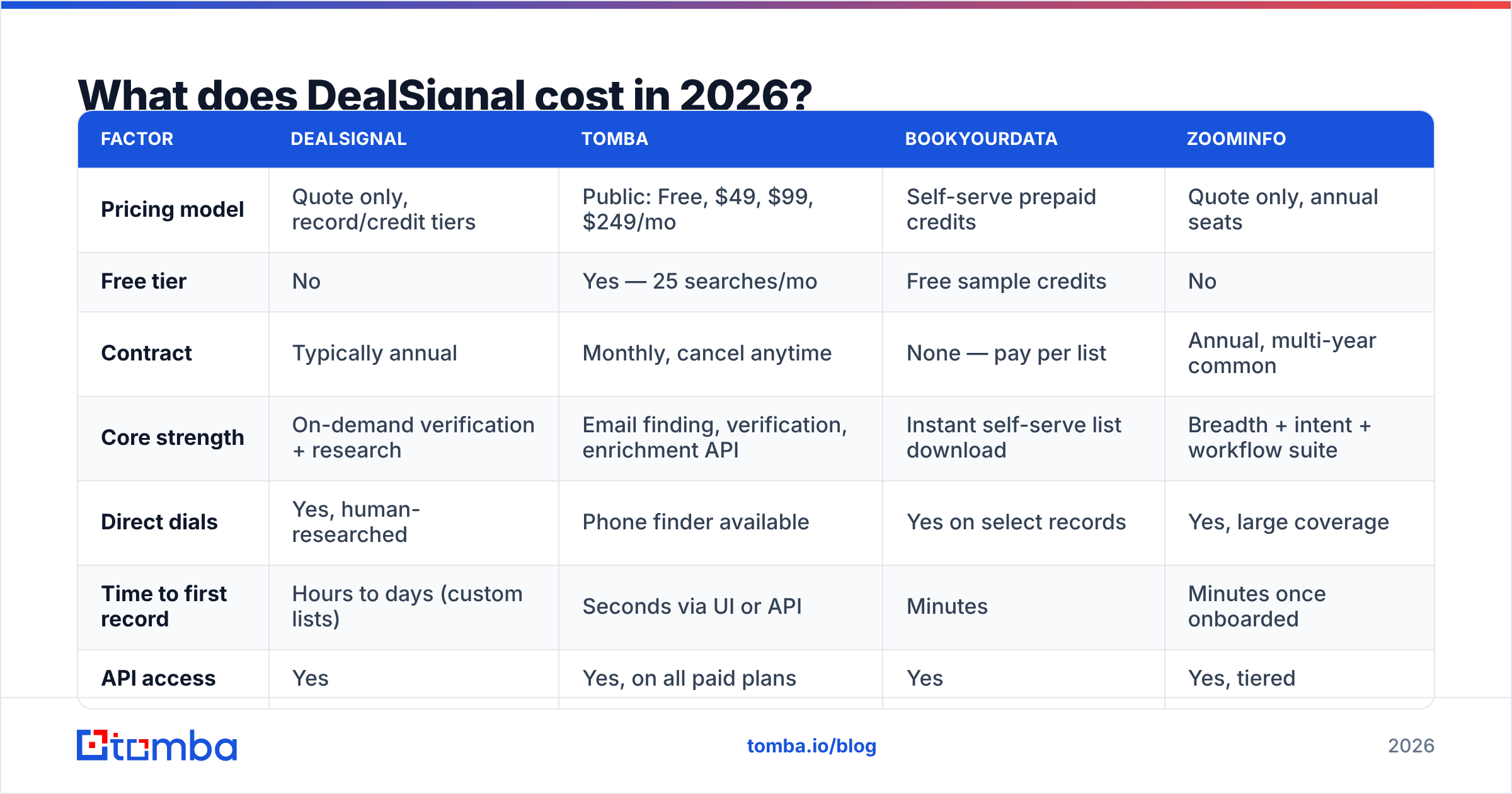 What does DealSignal cost in 2026?

| FACTOR | DEALSIGNAL | TOMBA | BOOKYOURDATA | ZOOMINFO |
|---|---|---|---|---|
| Pricing model | Quote only, record/credit tiers | Public: Free, \$49, \$99, \$249/mo | Self-serve prepaid credits | Quote only, annual seats |
| Free tier | No | Yes — 25 searches/mo | Free sample credits | No |
| Contract | Typically annual | Monthly, cancel anytime | None — pay per list | Annual, multi-year common |
| Core strength | On-demand verification + research | Email finding, verification, enrichment API | Instant self-serve list download | Breadth + intent + workflow suite |
| Direct dials | Yes, human-researched | Phone finder available | Yes on select records | Yes, large coverage |
| Time to first record | Hours to days (custom lists) | Seconds via UI or API | Minutes | Minutes once onboarded |
| API access | Yes | Yes, on all paid plans | Yes | Yes, tiered |

tomba

tomba.io/blog

2026